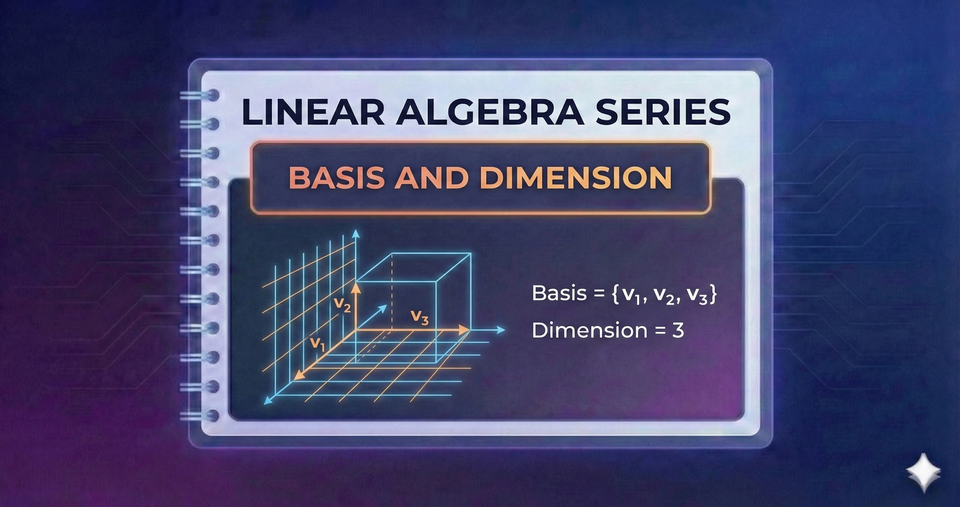 LINEAR ALGEBRA SERIES

BASIS AND DIMENSION

$v_2$

$v_3$

$v_1$

Basis = $\{v_1, v_2, v_3\}$

Dimension = 3